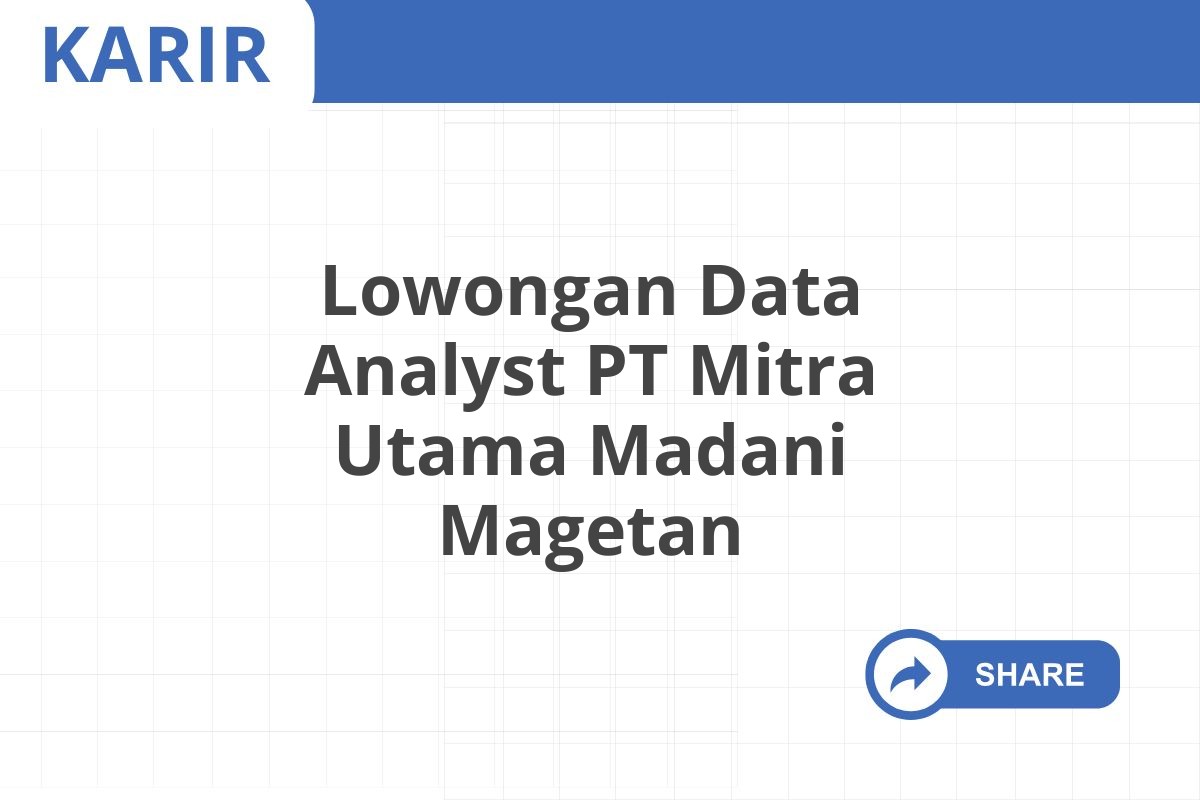 KARIR

Lowongan Data Analyst PT Mitra Utama Madani Magetan

SHARE